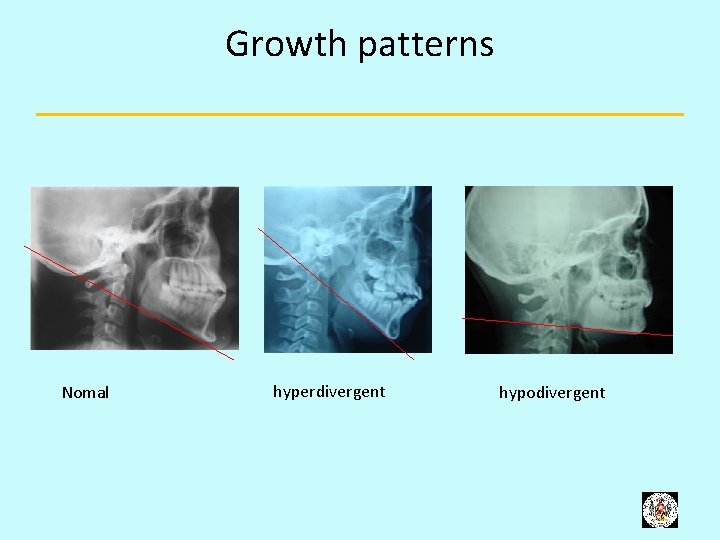 Growth patterns

Nomal

hyperdivergent

hypodivergent